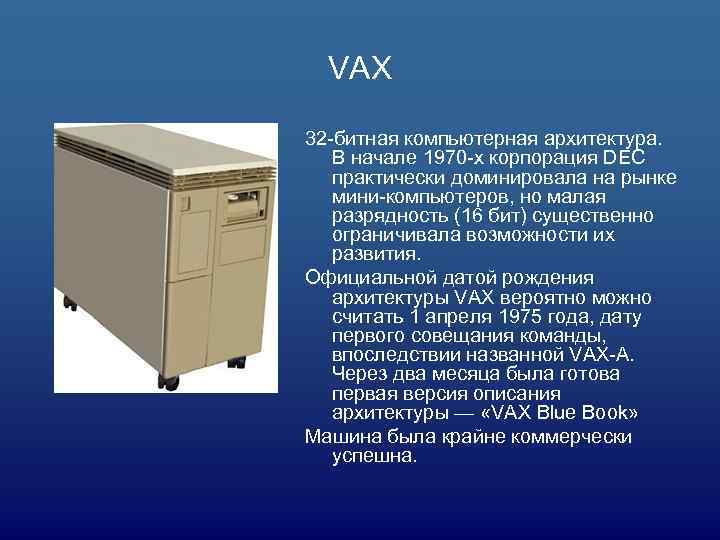 VAX

32-битная компьютерная архитектура. В начале 1970-х корпорация DEC практически доминировала на рынке мини-компьютеров, но малая разрядность (16 бит) существенно ограничивала возможности их развития.

Официальной датой рождения архитектуры VAX вероятно можно считать 1 апреля 1975 года, дату первого совещания команды, впоследствии названной VAX-A. Через два месяца была готова первая версия описания архитектуры — «VAX Blue Book»

Машина была крайне коммерчески успешна.